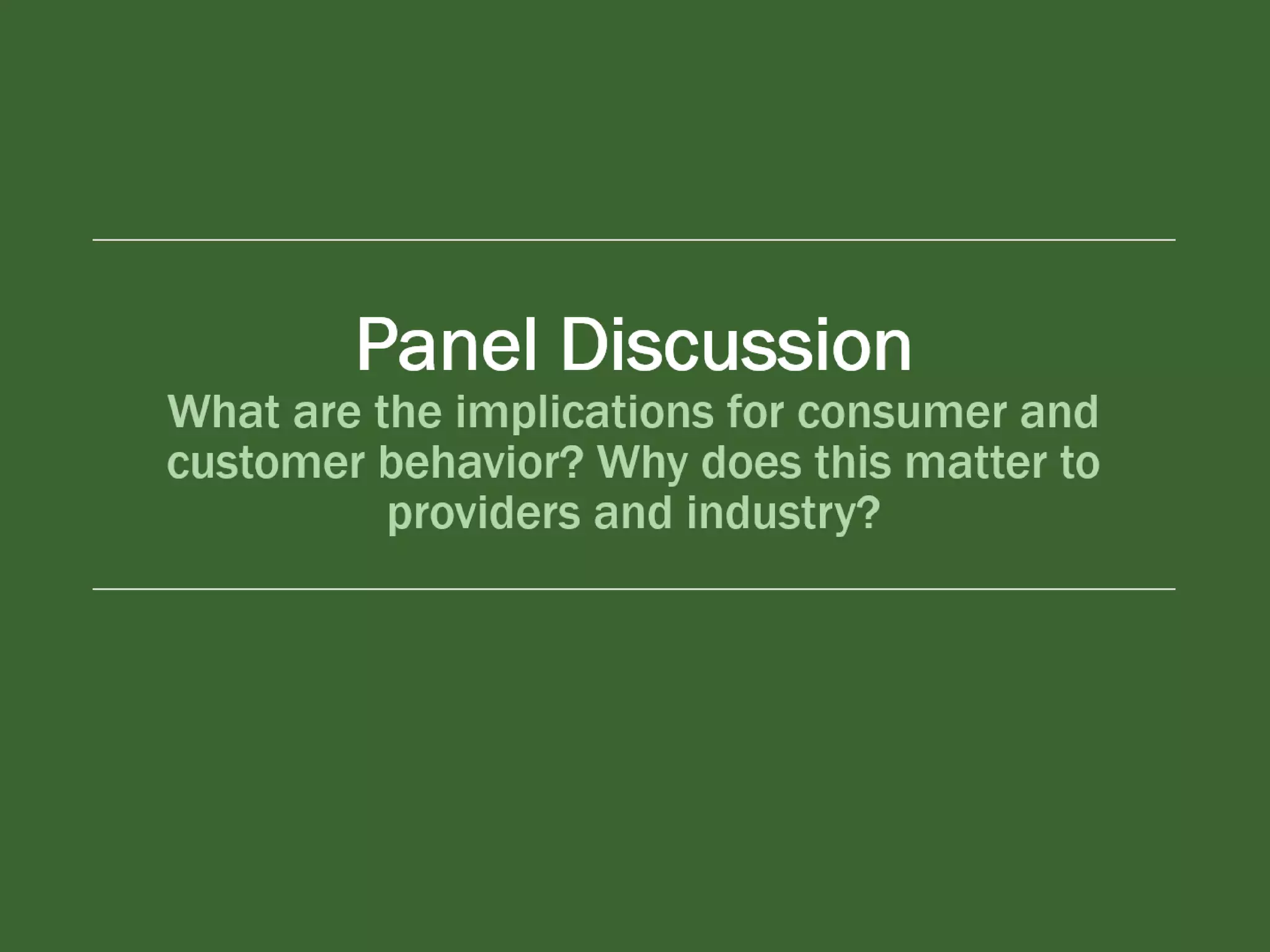 Panel Discussion

What are the implications for consumer and customer behavior? Why does this matter to providers and industry?